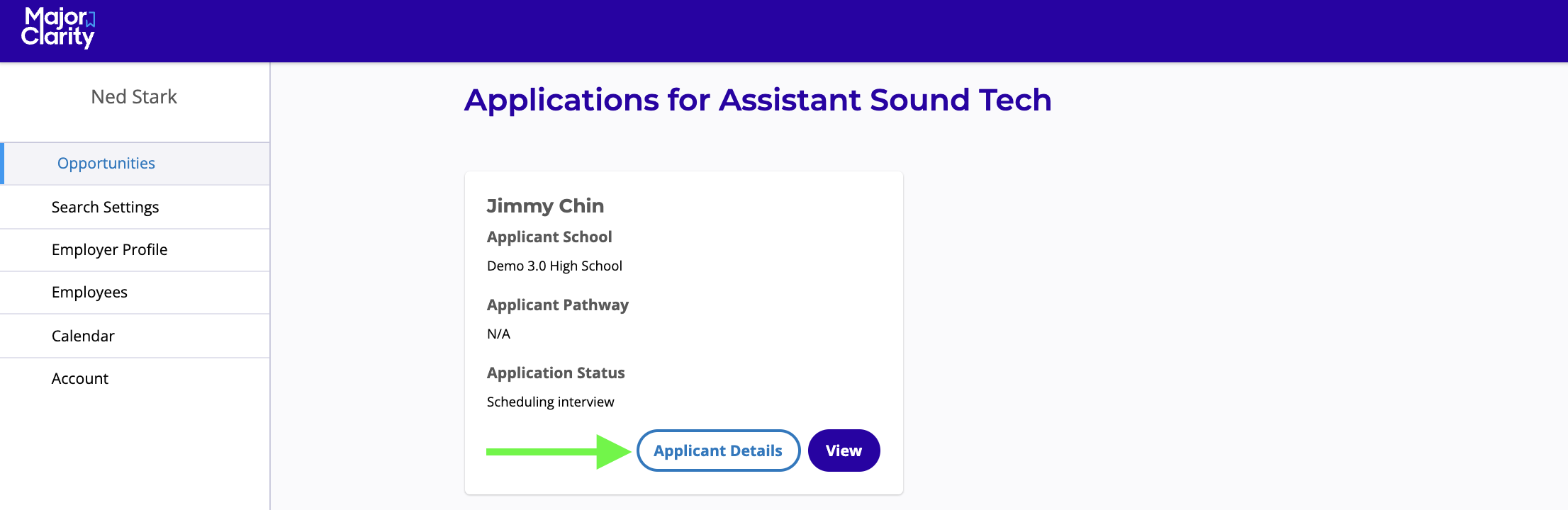 Major Clarity

Ned Stark

Opportunities

Search Settings

Employer Profile

Employees

Calendar

Account

Applications for Assistant Sound Tech

Jimmy Chin

Applicant School

Demo 3.0 High School

Applicant Pathway

N/A

Application Status

Scheduling interview

Applicant Details

View